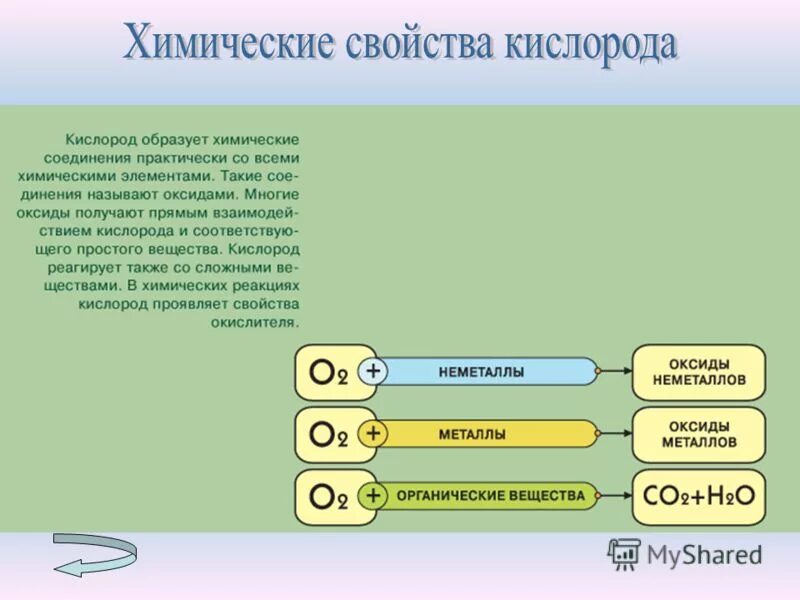 Химические свойства кислорода

Кислород образует химические соединения практически со всеми химическими элементами. Такие соединения называют оксидами. Многие оксиды получают прямым взаимодействием кислорода и соответствующего простого вещества. Кислород реагирует также со сложными веществами. В химических реакциях кислород проявляет свойства окислителя.

$O_2$ + НЕМЕТАЛЛЫ → ОКСИДЫ НЕМЕТАЛЛОВ

$O_2$ + МЕТАЛЛЫ → ОКСИДЫ МЕТАЛЛОВ

$O_2$ + ОРГАНИЧЕСКИЕ ВЕЩЕСТВА → $CO_2+H_2O$

MyShared